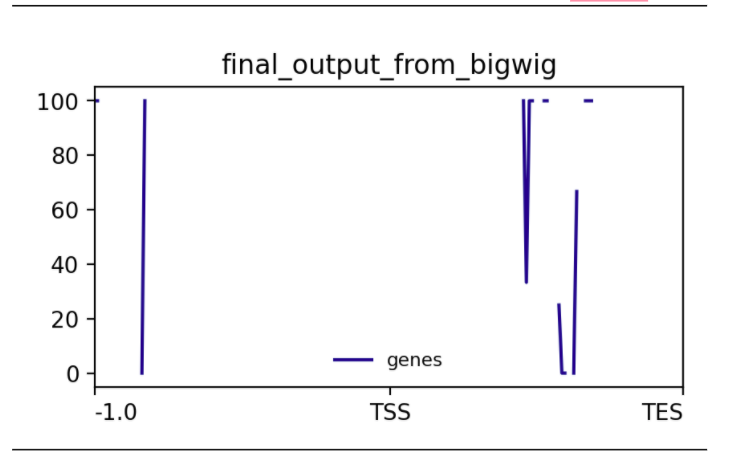 final_output_from_bigwig

100
80
60
40
20
0

genes

-1.0
TSS
TES